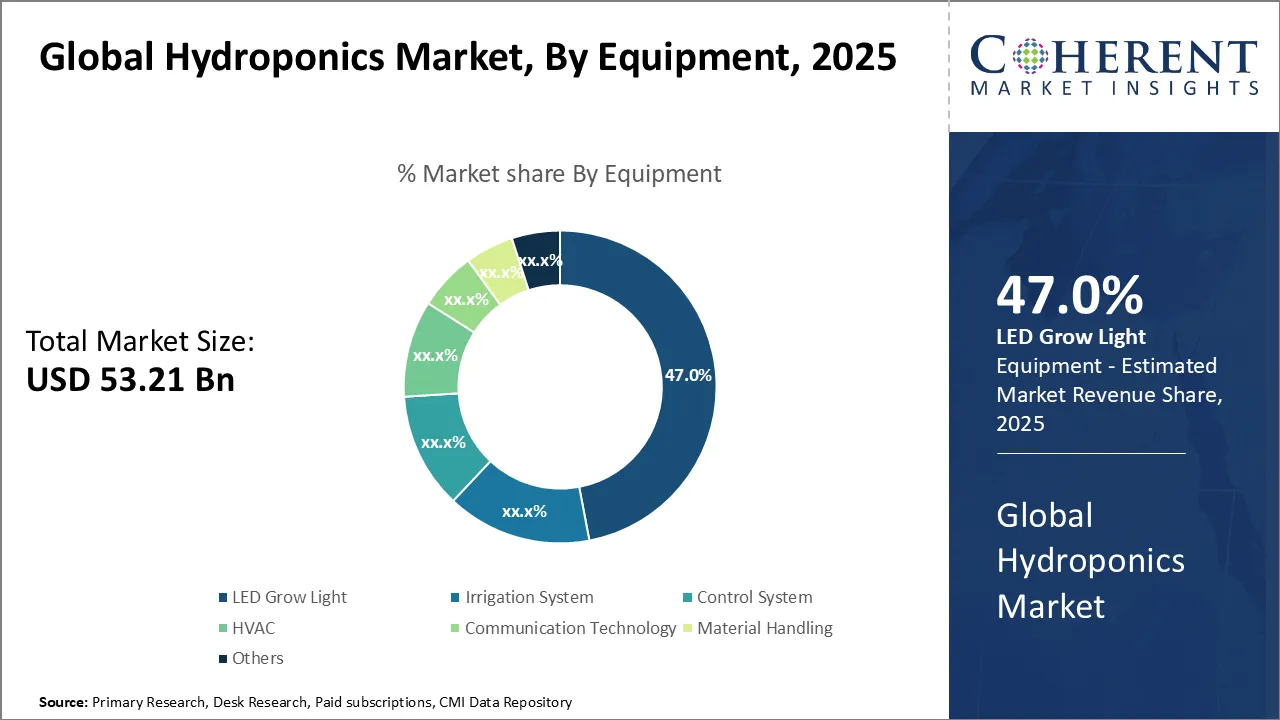 Global Hydroponics Market, By Equipment, 2025

COHERENT
MARKET INSIGHTS

% Market share By Equipment

Total Market Size:
USD 53.21 Bn

47.0%
xx.x%
xx.x%
xx.x%
xx.x%
xx.x%
xx.x%

LED Grow Light
Irrigation System
Control System
HVAC
Communication Technology
Material Handling
Others

47.0%
LED Grow Light
Equipment - Estimated Market Revenue Share, 2025

Global Hydroponics Market

Source: Primary Research, Desk Research, Paid subscriptions, CMI Data Repository